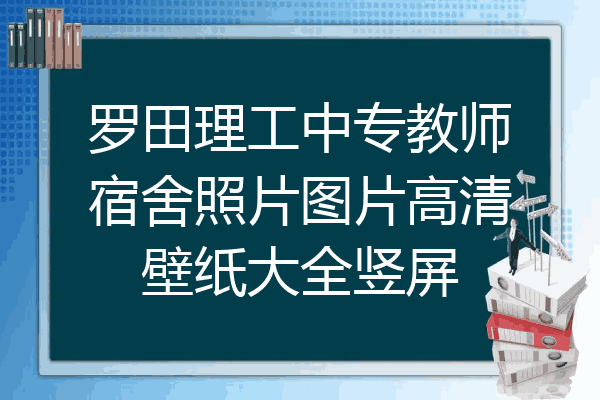 罗田理工中专教师宿舍照片图片高清壁纸大全竖屏